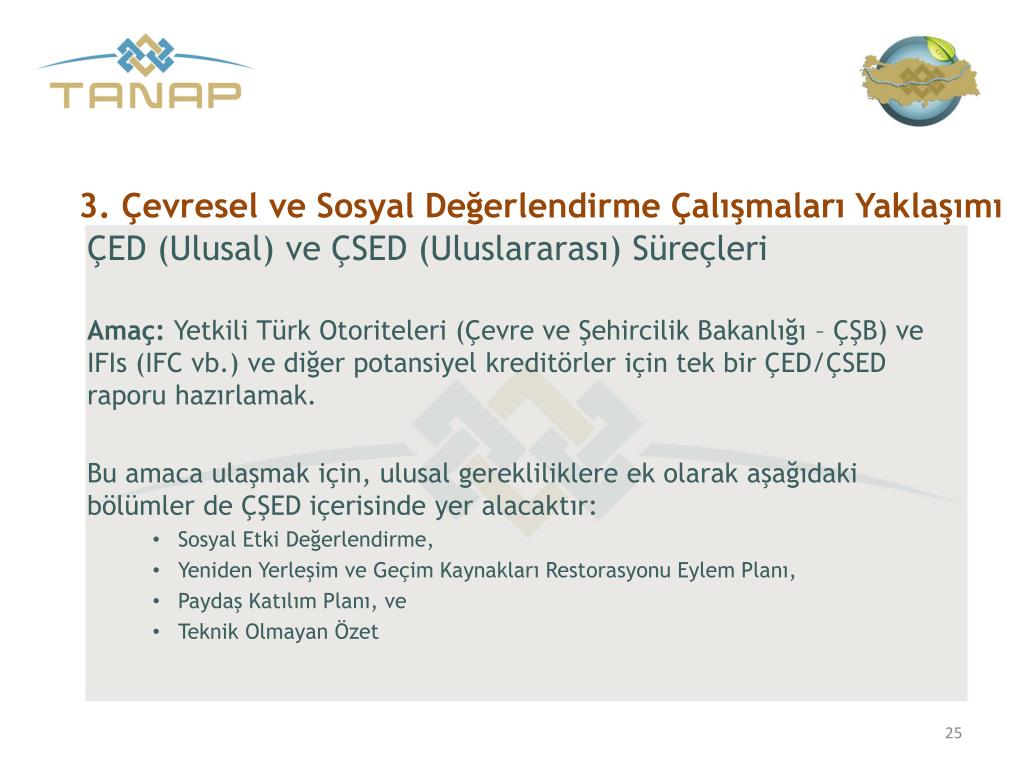 TANAP

3. Çevresel ve Sosyal Değerlendirme Çalışmaları Yaklaşımı

ÇED (Ulusal) ve ÇSED (Uluslararası) Süreçleri

Amaç: Yetkili Türk Otoriteleri (Çevre ve Şehircilik Bakanlığı – ÇŞB) ve IFIs (IFC vb.) ve diğer potansiyel kreditörler için tek bir ÇED/ÇSED raporu hazırlamak.

Bu amaca ulaşmak için, ulusal gerekliliklere ek olarak aşağıdaki bölümler de ÇŞED içerisinde yer alacaktır:

• Sosyal Etki Değerlendirme,
• Yeniden Yerleşim ve Geçim Kaynakları Restorasyonu Eylem Planı,
• Paydaş Katılım Planı, ve
• Teknik Olmayan Özet

25